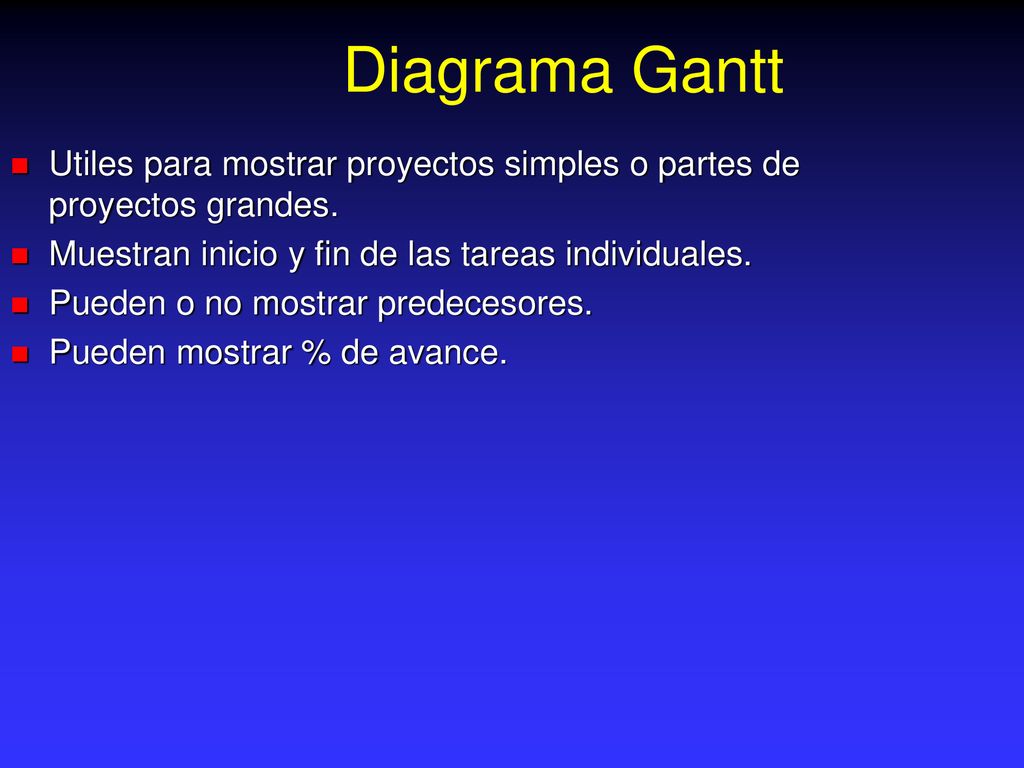 Diagrama Gantt

Utiles para mostrar proyectos simples o partes de proyectos grandes.

Muestran inicio y fin de las tareas individuales.

Pueden o no mostrar predecesores.

Pueden mostrar % de avance.